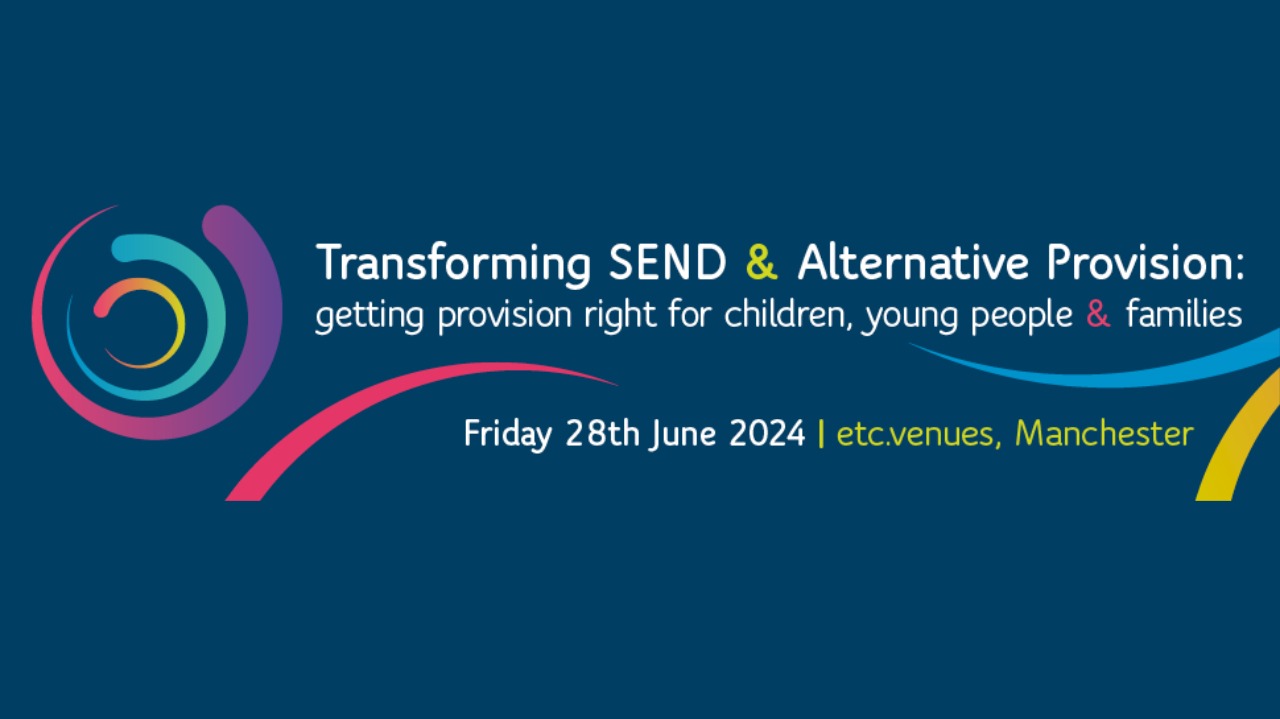 Transforming SEND & Alternative Provision:
getting provision right for children, young people & families

Friday 28th June 2024 | etc.venues, Manchester